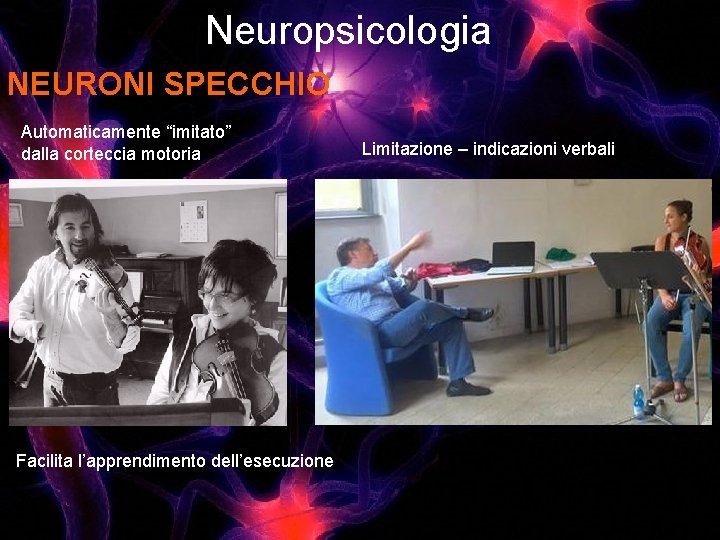 Neuropsicologia

NEURONI SPECCHIO

Automaticamente “imitato” dalla corteccia motoria

Limitazione – indicazioni verbali

Facilita l’apprendimento dell’esecuzione